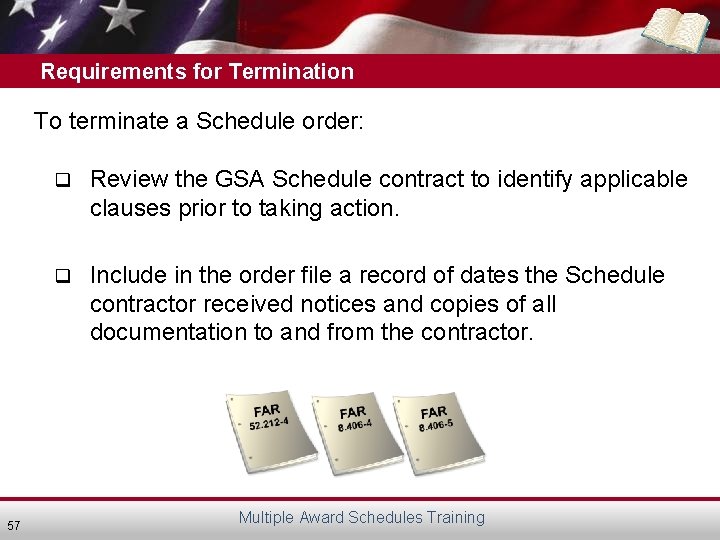 Requirements for Termination

To terminate a Schedule order:

❑ Review the GSA Schedule contract to identify applicable clauses prior to taking action.

❑ Include in the order file a record of dates the Schedule contractor received notices and copies of all documentation to and from the contractor.

FAR 52.212-4

FAR 8.406-4

FAR 8.406-5

57

Multiple Award Schedules Training